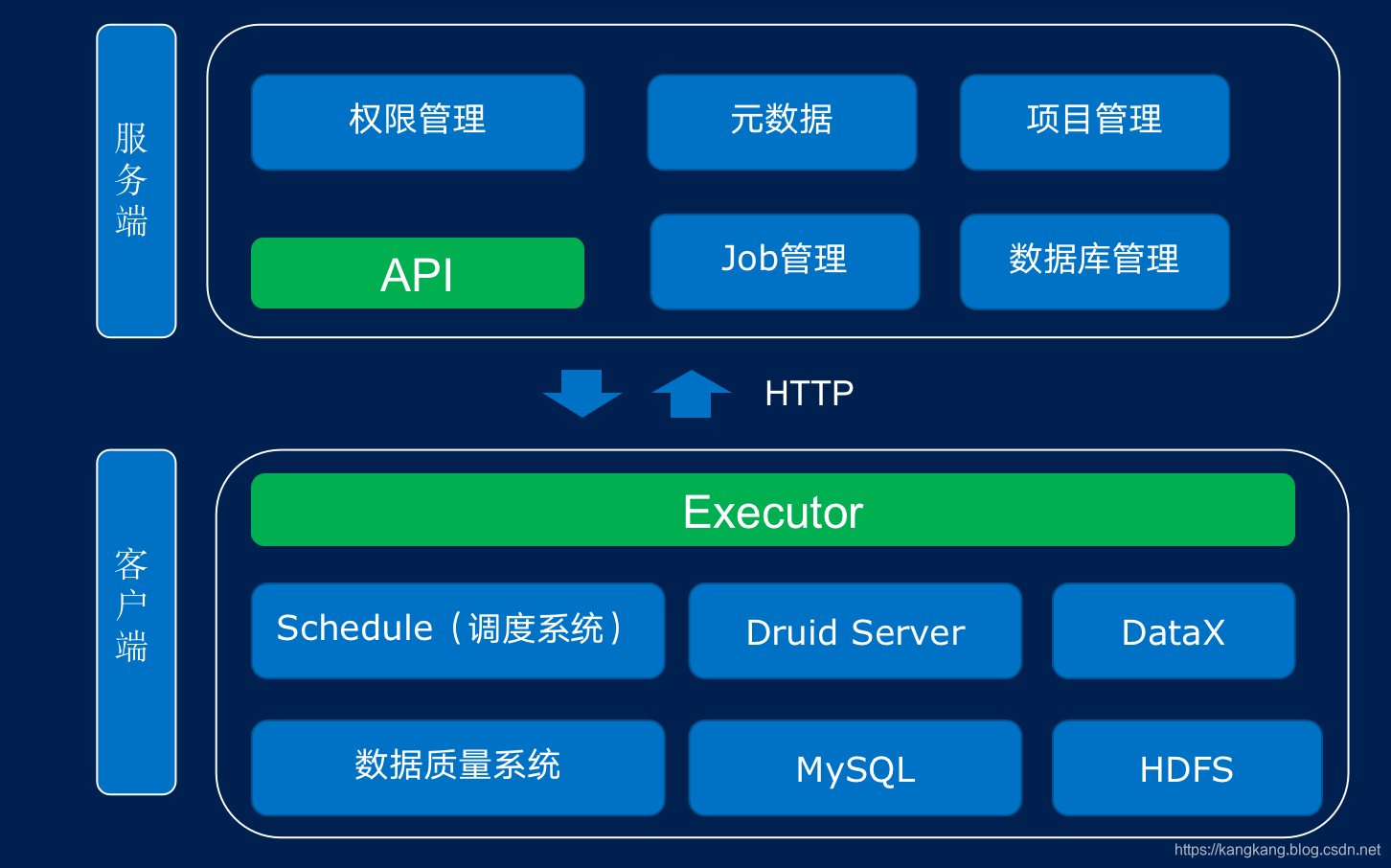 服务端

权限管理

元数据

项目管理

API

Job管理

数据库管理

HTTP

客户端

Executor

Schedule（调度系统）

Druid Server

DataX

数据质量系统

MySQL

HDFS

https://kangkang.blog.csdn.net